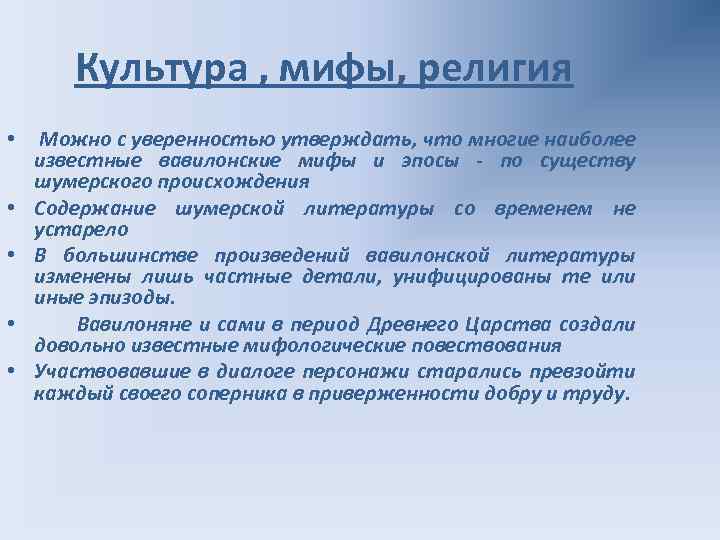 Культура , мифы, религия

• Можно с уверенностью утверждать, что многие наиболее известные вавилонские мифы и эпосы - по существу шумерского происхождения
• Содержание шумерской литературы со временем не устарело
• В большинстве произведений вавилонской литературы изменены лишь частные детали, унифицированы те или иные эпизоды.
• Вавилоняне и сами в период Древнего Царства создали довольно известные мифологические повествования
• Участвовавшие в диалоге персонажи старались превзойти каждый своего соперника в приверженности добру и труду.